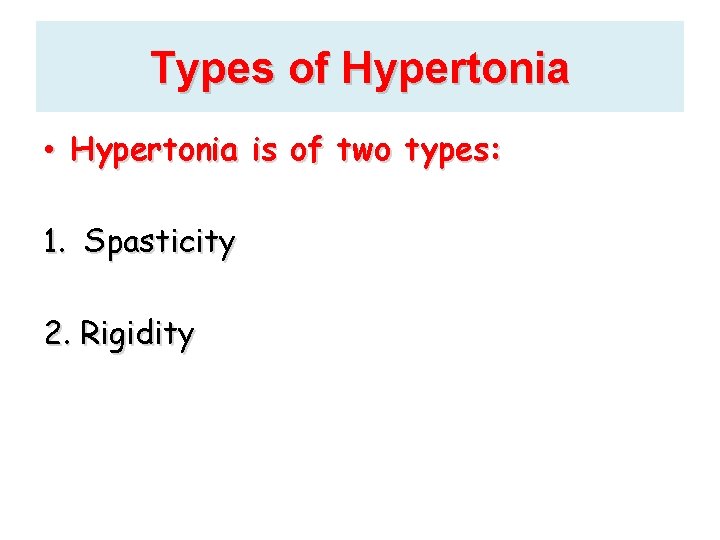 Types of Hypertonia

• Hypertonia is of two types:

1. Spasticity

2. Rigidity